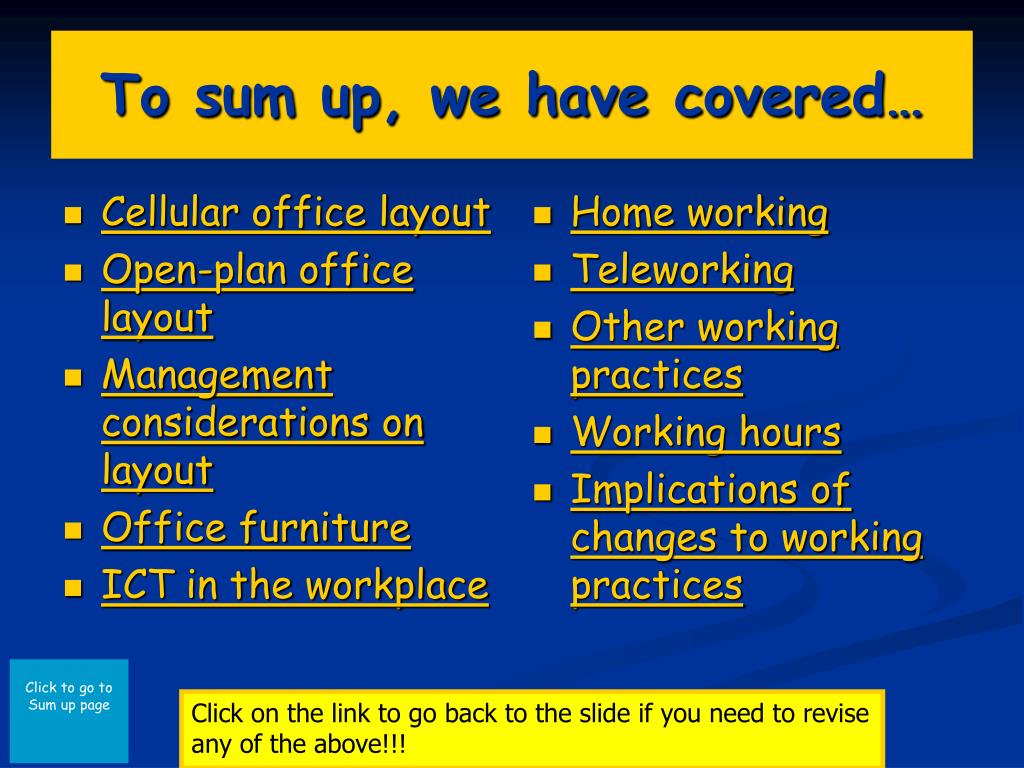 To sum up, we have covered…

- Cellular office layout
- Open-plan office layout
- Management considerations on layout
- Office furniture
- ICT in the workplace

- Home working
- Teleworking
- Other working practices
- Working hours
- Implications of changes to working practices

Click to go to Sum up page

Click on the link to go back to the slide if you need to revise any of the above!!!